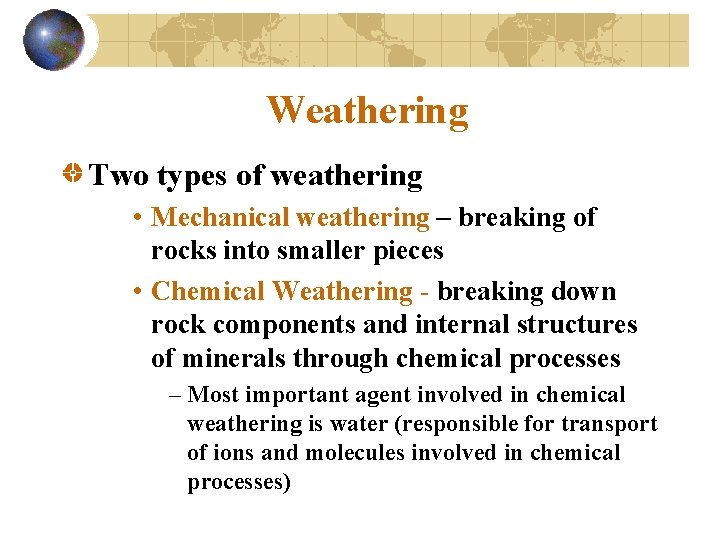 Weathering

Two types of weathering

• Mechanical weathering – breaking of rocks into smaller pieces

• Chemical Weathering - breaking down rock components and internal structures of minerals through chemical processes

– Most important agent involved in chemical weathering is water (responsible for transport of ions and molecules involved in chemical processes)